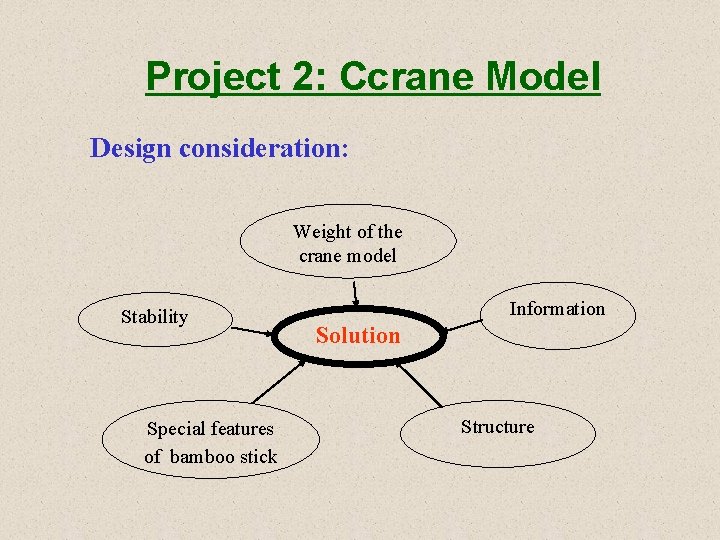 Project 2: Ccrane Model

Design consideration:

Weight of the crane model

Stability

Solution

Information

Special features of bamboo stick

Structure